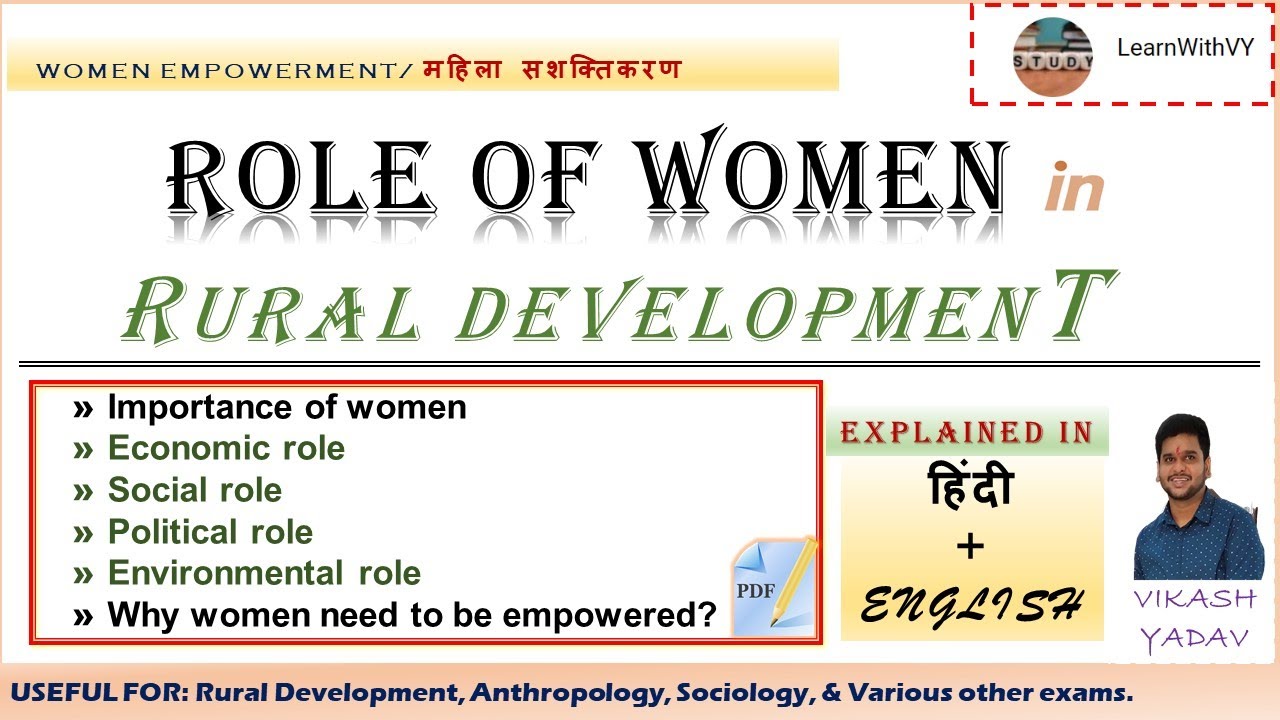 WOMEN EMPOWERMENT/ महिला सशक्तिकरण

STUDY

LearnWithVY

ROLE OF WOMEN in

RURAL DEVELOPMENT

» Importance of women
» Economic role
» Social role
» Political role
» Environmental role
» Why women need to be empowered?

PDF

EXPLAINED IN

हिंदी
+
ENGLISH

VIKASH YADAV

USEFUL FOR: Rural Development, Anthropology, Sociology, & Various other exams.